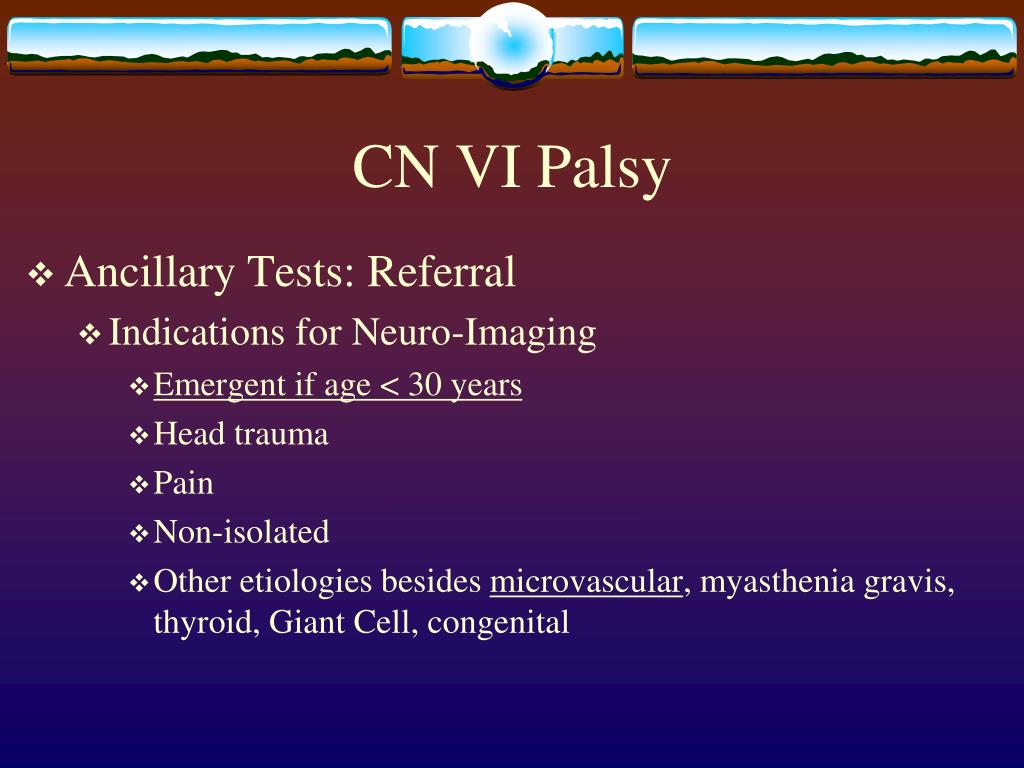 CN VI Palsy

❖ Ancillary Tests: Referral

❖ Indications for Neuro-Imaging

❖ Emergent if age < 30 years

❖ Head trauma

❖ Pain

❖ Non-isolated

❖ Other etiologies besides microvascular, myasthenia gravis, thyroid, Giant Cell, congenital